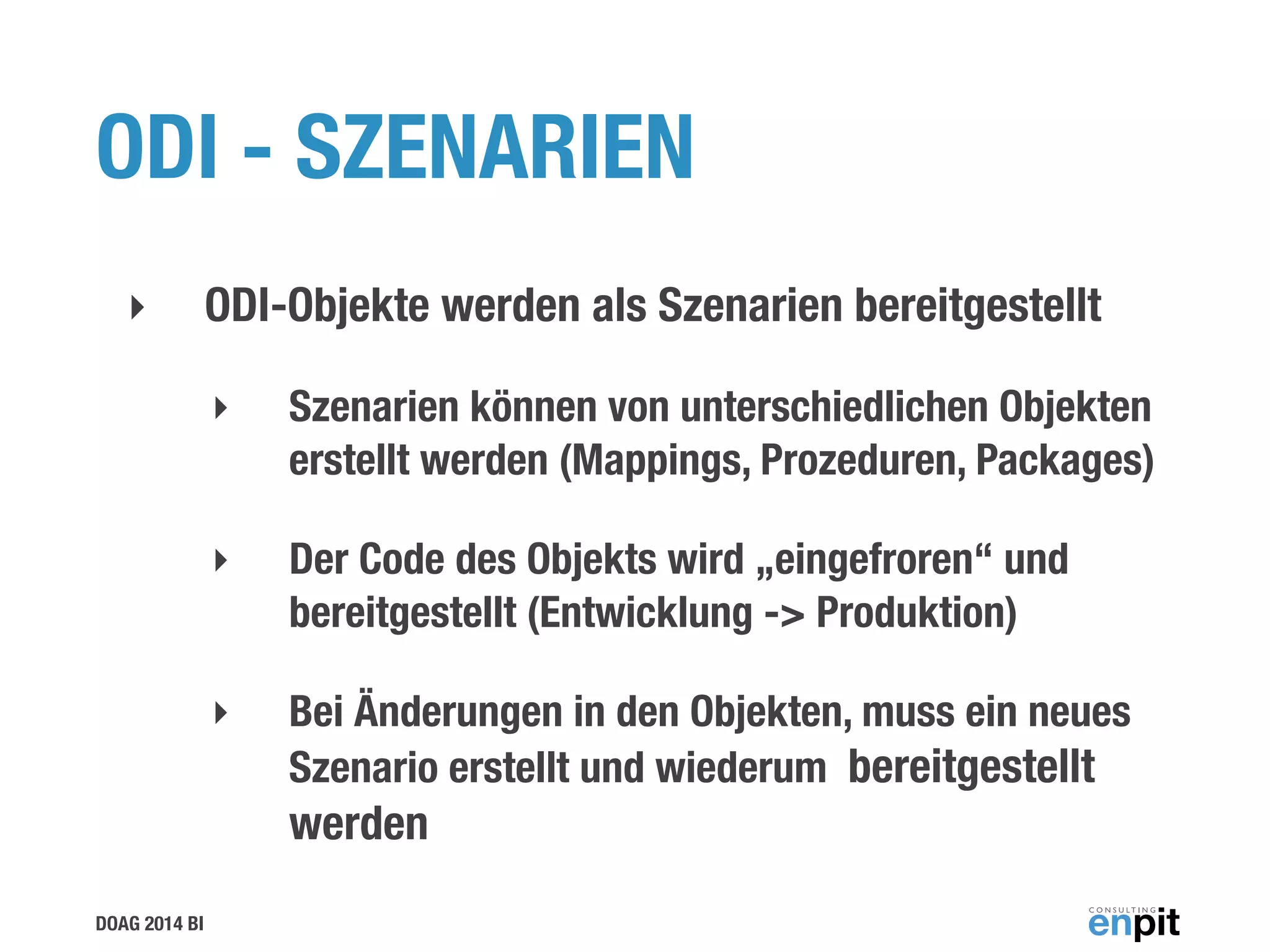 ODI - SZENARIEN

ODI-Objekte werden als Szenarien bereitgestellt

Szenarien können von unterschiedlichen Objekten erstellt werden (Mappings, Prozeduren, Packages)

Der Code des Objekts wird „eingefroren“ und bereitgestellt (Entwicklung -> Produktion)

Bei Änderungen in den Objekten, muss ein neues Szenario erstellt und wiederum bereitgestellt werden

DOAG 2014 BI

CONSULTING enpit